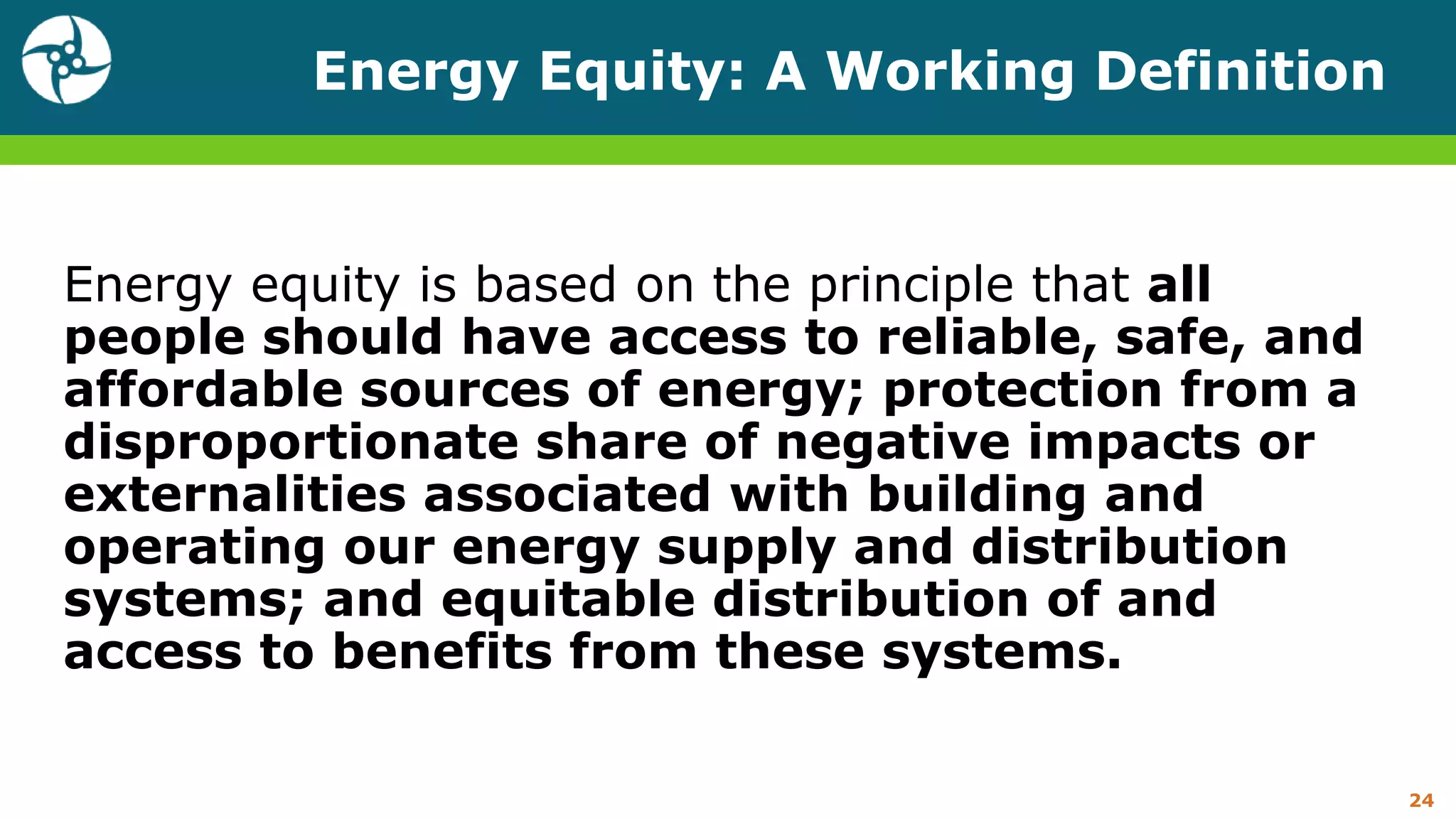 Energy Equity: A Working Definition

Energy equity is based on the principle that all people should have access to reliable, safe, and affordable sources of energy; protection from a disproportionate share of negative impacts or externalities associated with building and operating our energy supply and distribution systems; and equitable distribution of and access to benefits from these systems.

24